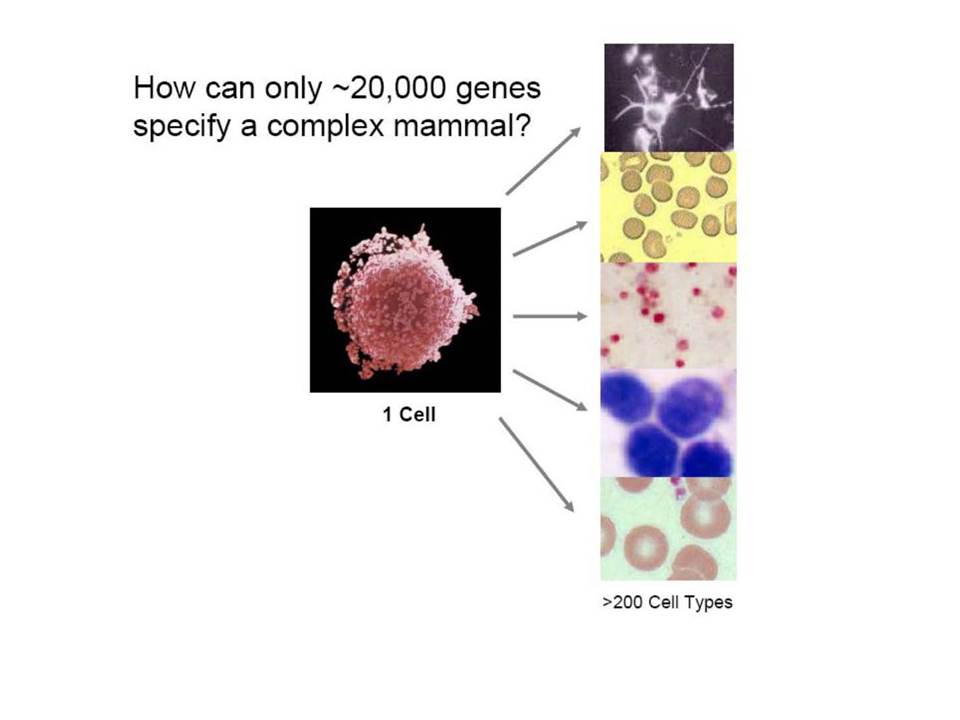 How can only ~20,000 genes specify a complex mammal?

1 Cell

>200 Cell Types